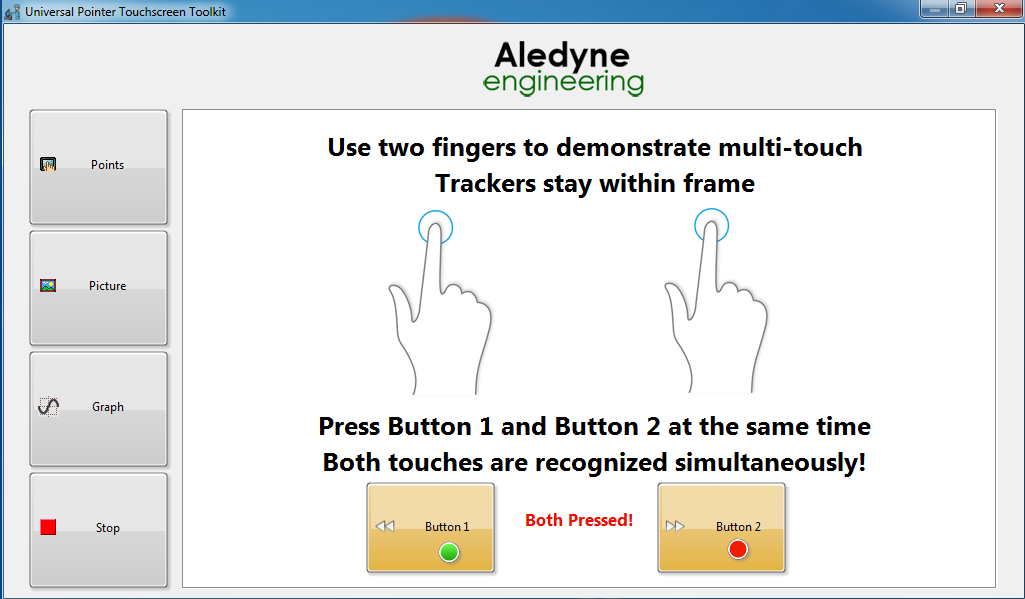 Universal Pointer Touchscreen Toolkit

Aledyne
engineering

Points

Picture

Graph

Stop

Use two fingers to demonstrate multi-touch
Trackers stay within frame

Press Button 1 and Button 2 at the same time
Both touches are recognized simultaneously!

Button 1

Both Pressed!

Button 2